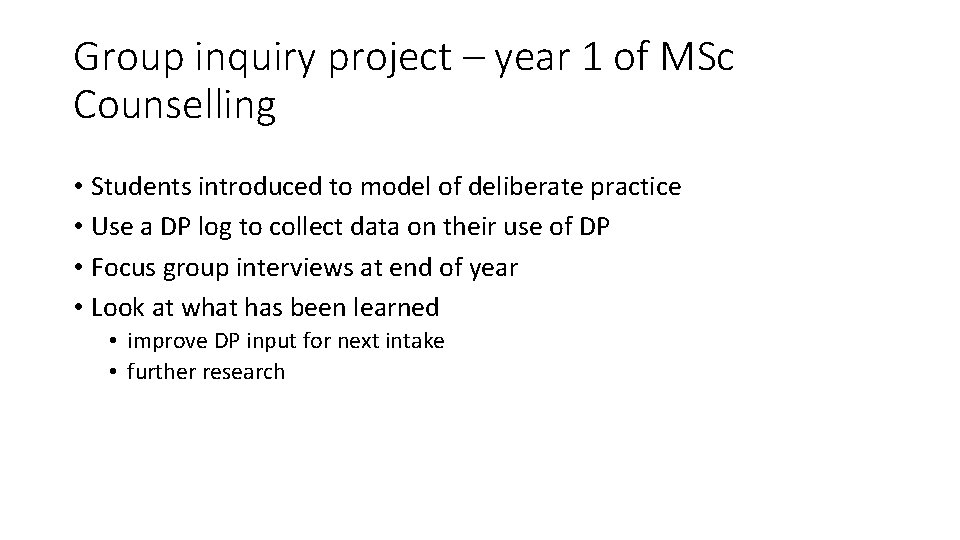 Group inquiry project – year 1 of MSc Counselling

• Students introduced to model of deliberate practice
• Use a DP log to collect data on their use of DP
• Focus group interviews at end of year
• Look at what has been learned
  • improve DP input for next intake
  • further research